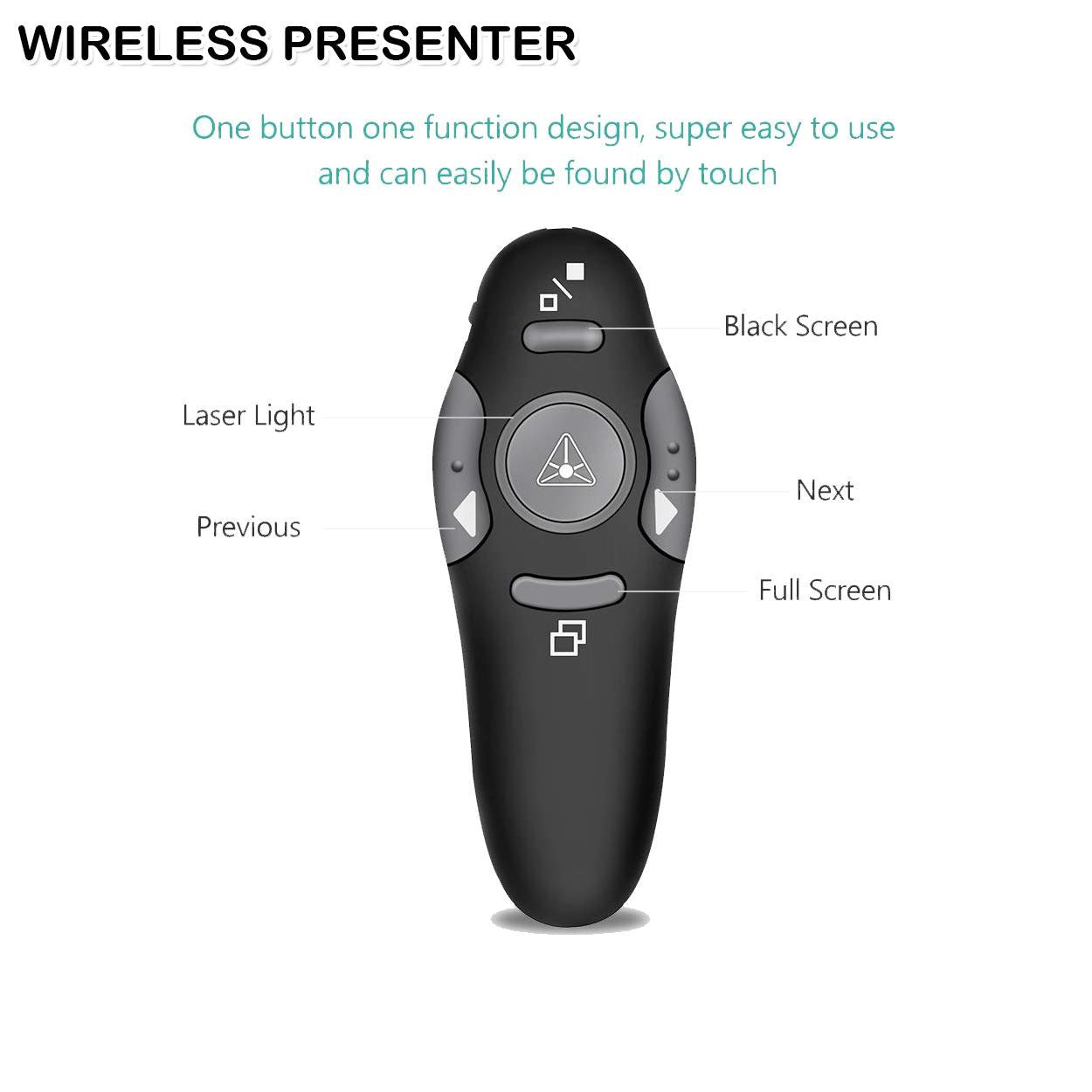 WIRELESS PRESENTER

One button one function design, super easy to use and can easily be found by touch

Black Screen

Laser Light

Next

Previous

Full Screen